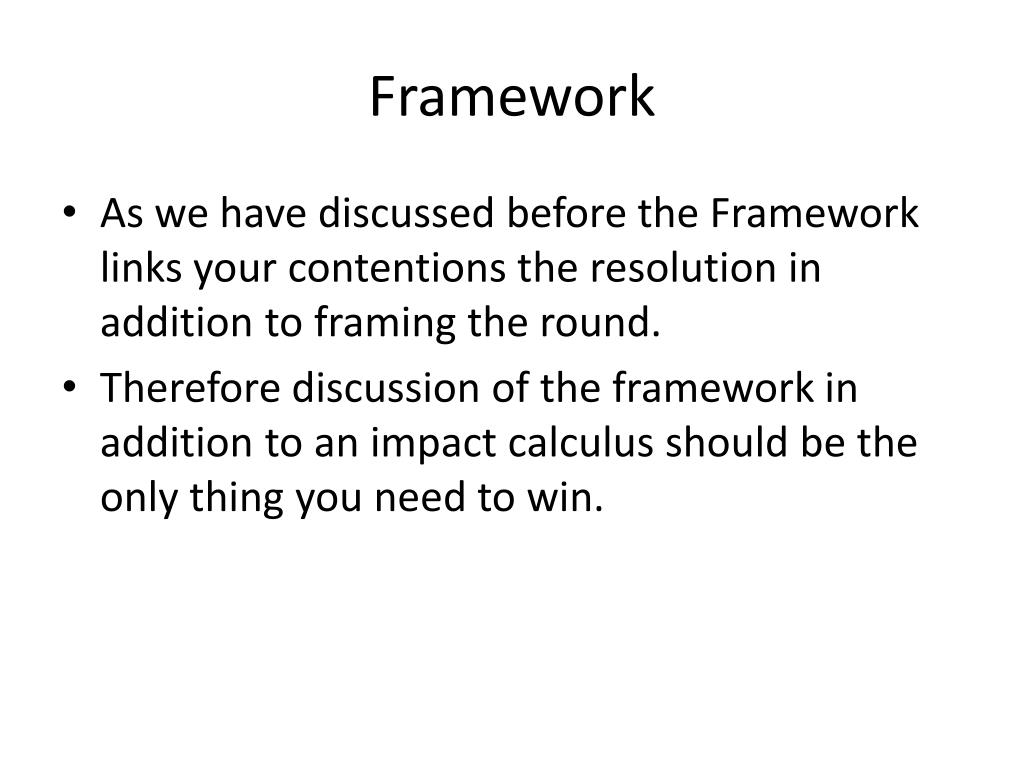 Framework

• As we have discussed before the Framework links your contentions the resolution in addition to framing the round.

• Therefore discussion of the framework in addition to an impact calculus should be the only thing you need to win.